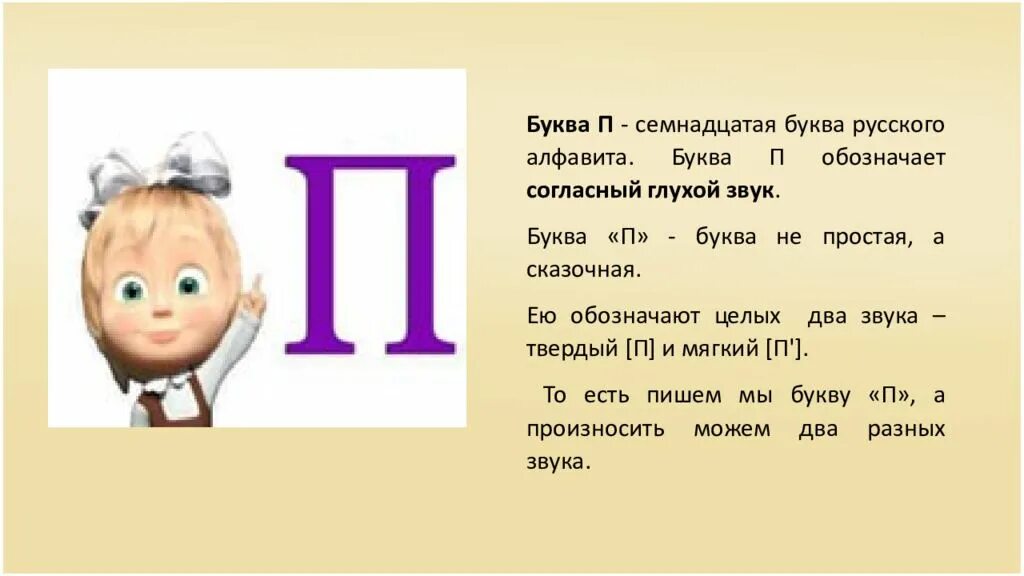 П

Буква П - семнадцатая буква русского алфавита. Буква П обозначает согласный глухой звук.

Буква «П» - буква не простая, а сказочная.

Ею обозначают целых два звука – твердый [П] и мягкий [П'].

То есть пишем мы букву «П», а произносить можем два разных звука.